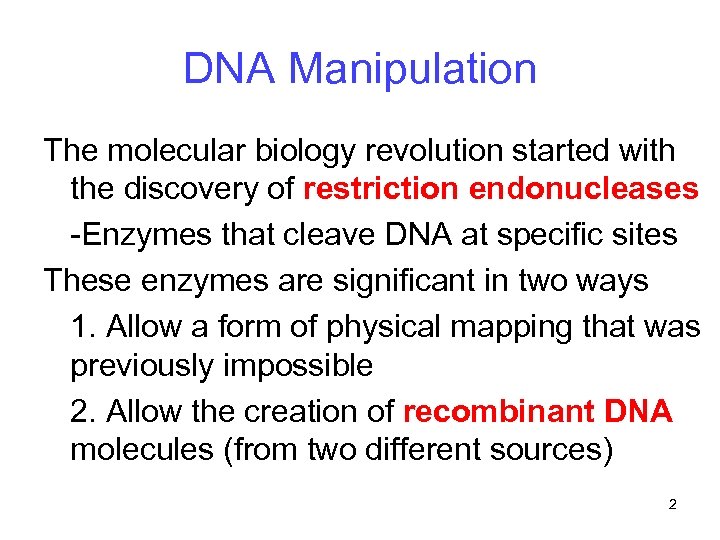 DNA Manipulation

The molecular biology revolution started with the discovery of restriction endonucleases

-Enzymes that cleave DNA at specific sites

These enzymes are significant in two ways

1. Allow a form of physical mapping that was previously impossible

2. Allow the creation of recombinant DNA molecules (from two different sources)

2